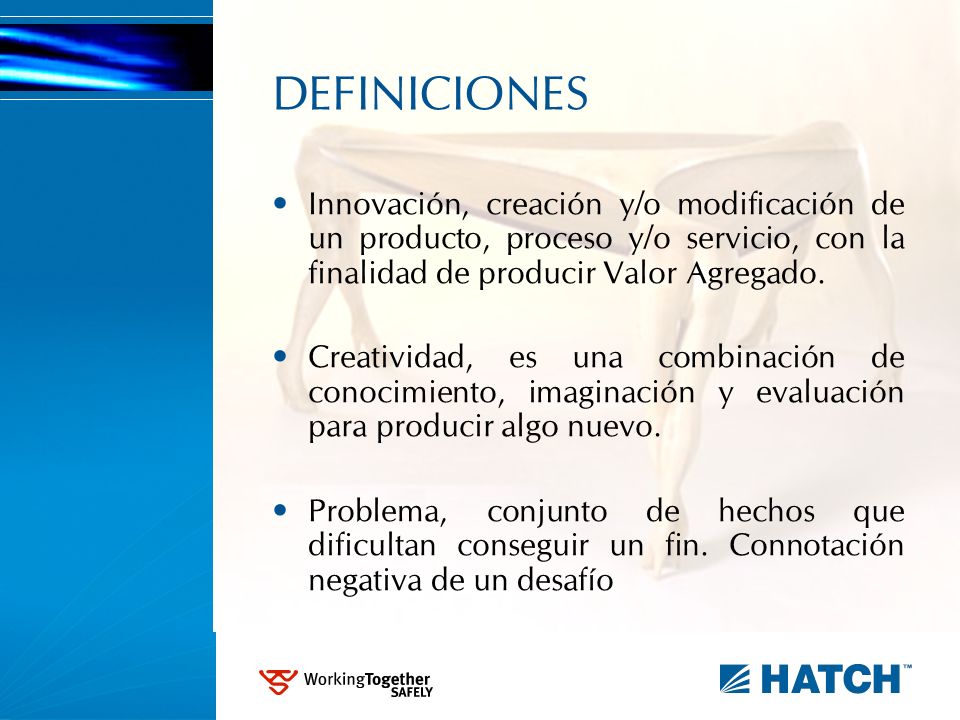 DEFINICIONES

• Innovación, creación y/o modificación de un producto, proceso y/o servicio, con la finalidad de producir Valor Agregado.

• Creatividad, es una combinación de conocimiento, imaginación y evaluación para producir algo nuevo.

• Problema, conjunto de hechos que dificultan conseguir un fin. Connotación negativa de un desafío

WorkingTogether SAFELY

HATCH™